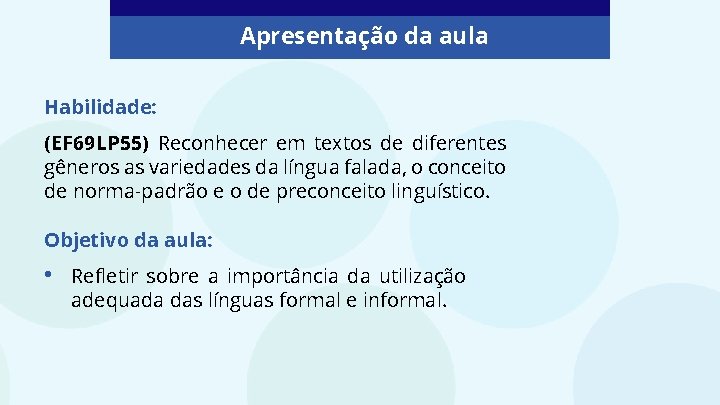 Apresentação da aula

Habilidade:

(EF69LP55) Reconhecer em textos de diferentes gêneros as variedades da língua falada, o conceito de norma-padrão e o de preconceito linguístico.

Objetivo da aula:

• Refletir sobre a importância da utilização adequada das línguas formal e informal.